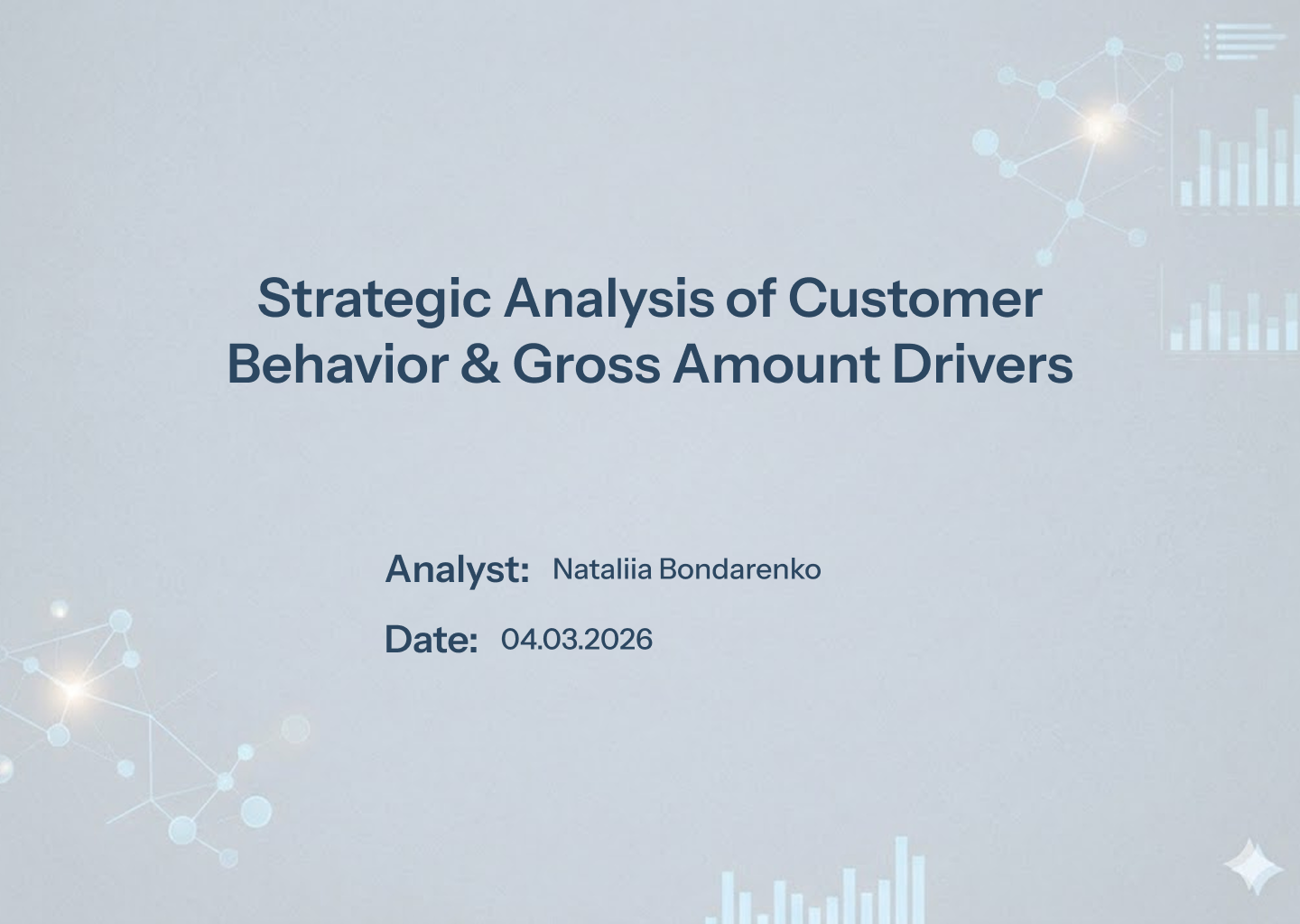 Strategic Analysis of Customer Behavior & Gross Amount Drivers

Analyst: Nataliia Bondarenko

Date: 04.03.2026